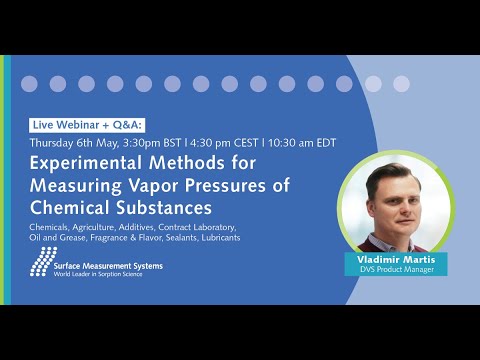 Live Webinar + Q&A:

Thursday 6th May, 3:30pm BST | 4:30 pm CEST | 10:30 am EDT

Experimental Methods for Measuring Vapor Pressures of Chemical Substances

Chemicals, Agriculture, Additives, Contract Laboratory, Oil and Grease, Fragrance & Flavor, Sealants, Lubricants

Surface Measurement Systems
World Leader in Sorption Science

Vladimir Martis
DVS Product Manager